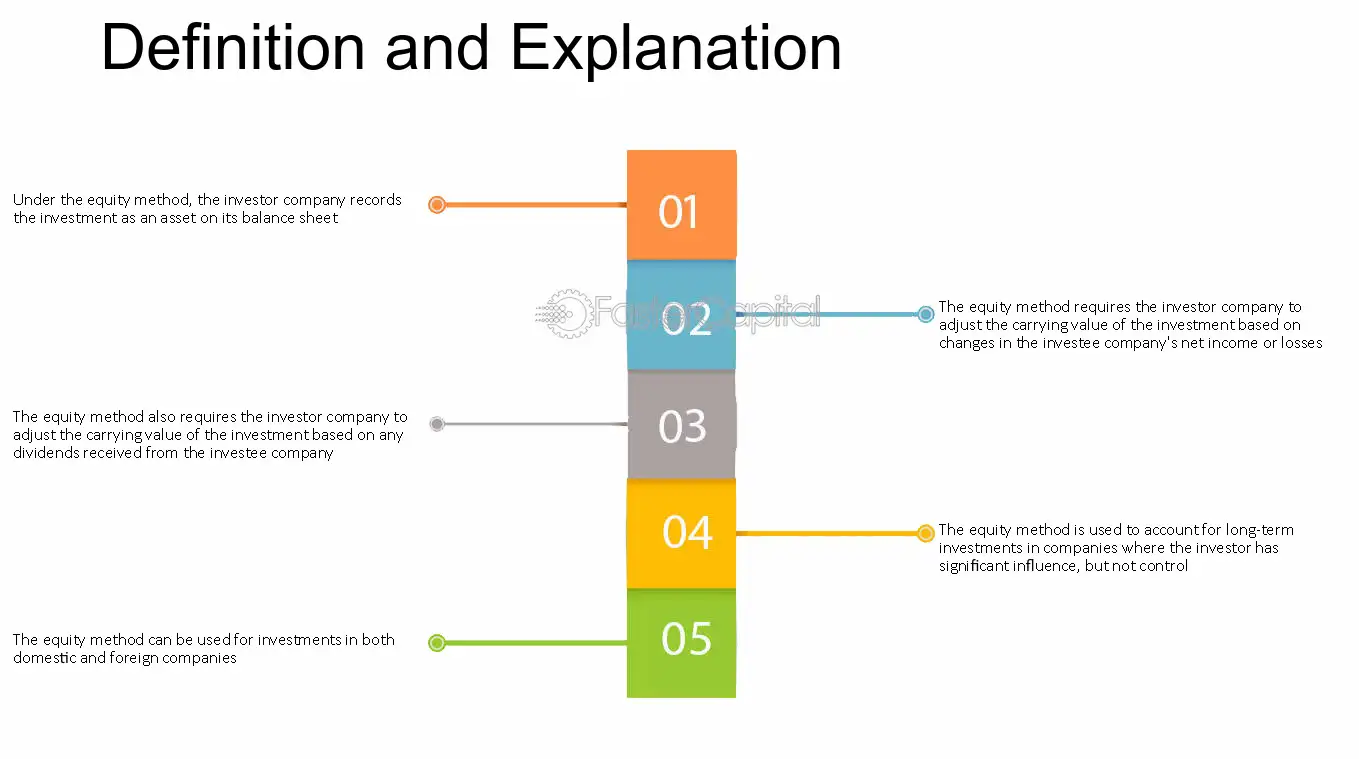 Definition and Explanation

Under the equity method, the investor company records the investment as an asset on its balance sheet

01

02

The equity method requires the investor company to adjust the carrying value of the investment based on changes in the investee company's net income or losses

The equity method also requires the investor company to adjust the carrying value of the investment based on any dividends received from the investee company

03

04

The equity method is used to account for long-term investments in companies where the investor has significant influence, but not control

The equity method can be used for investments in both domestic and foreign companies

05

FasterCapital